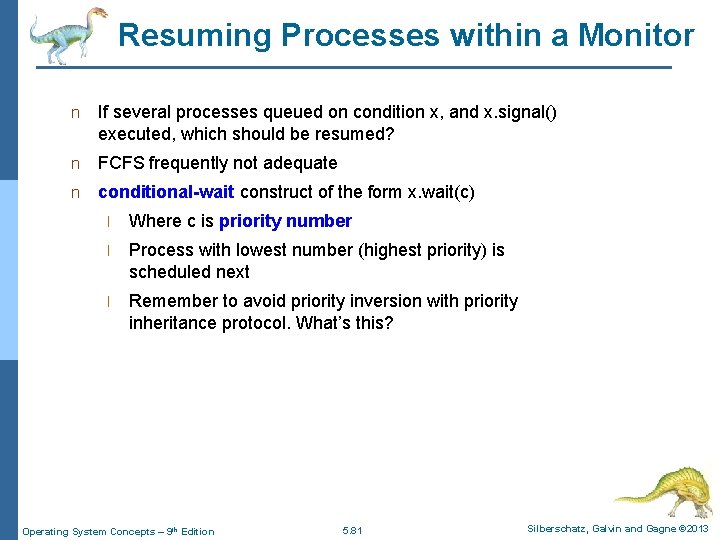 Resuming Processes within a Monitor

n If several processes queued on condition x, and x.signal() executed, which should be resumed?

n FCFS frequently not adequate

n conditional-wait construct of the form x.wait(c)

l Where c is priority number

l Process with lowest number (highest priority) is scheduled next

l Remember to avoid priority inversion with priority inheritance protocol. What's this?

Operating System Concepts – 9th Edition 5.81 Silberschatz, Galvin and Gagne ©2013